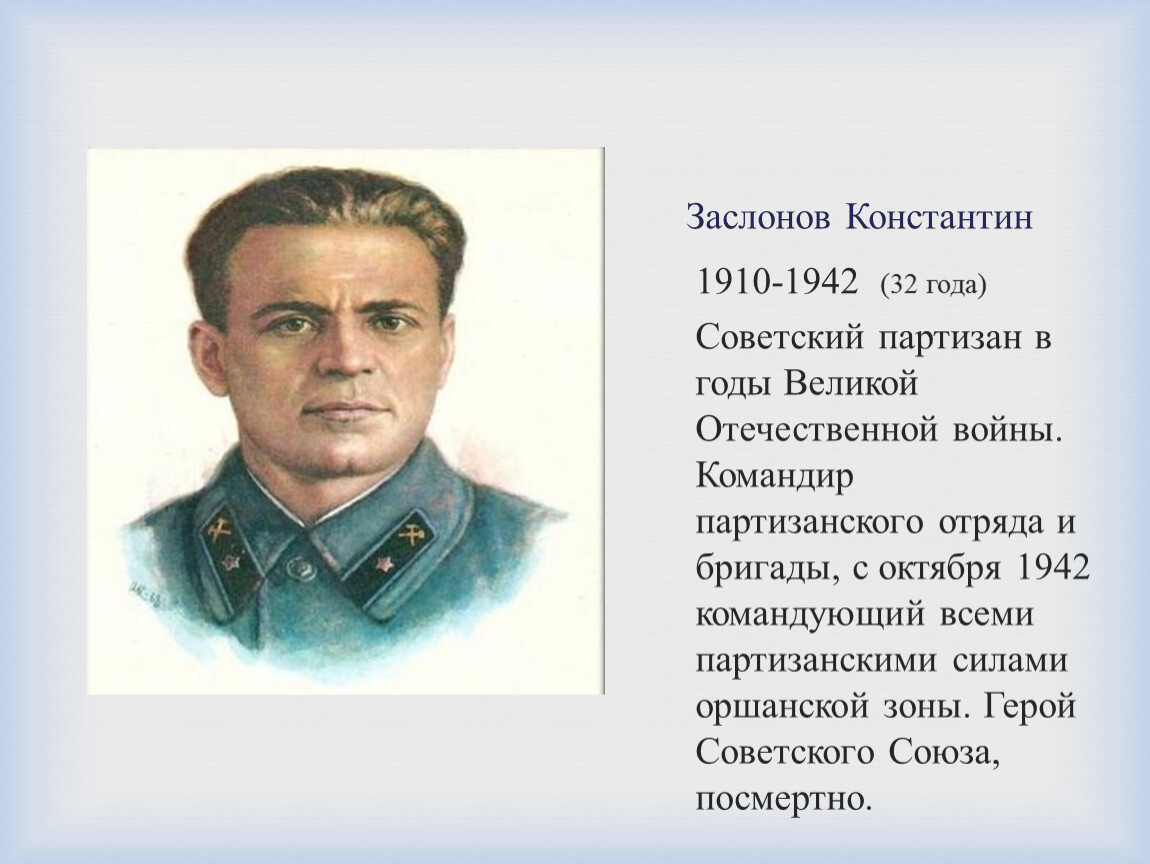 Заслонов Константин

1910-1942 (32 года)

Советский партизан в годы Великой Отечественной войны. Командир партизанского отряда и бригады, с октября 1942 командующий всеми партизанскими силами оршанской зоны. Герой Советского Союза, посмертно.